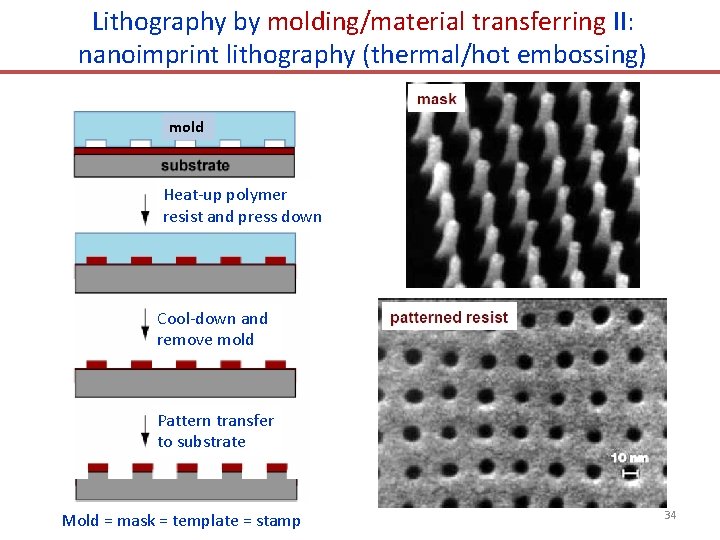 Lithography by molding/material transferring II: nanoimprint lithography (thermal/hot embossing)

mold

substrate

Heat-up polymer resist and press down

Cool-down and remove mold

Pattern transfer to substrate

Mold = mask = template = stamp

mask

patterned resist

10 nm

34